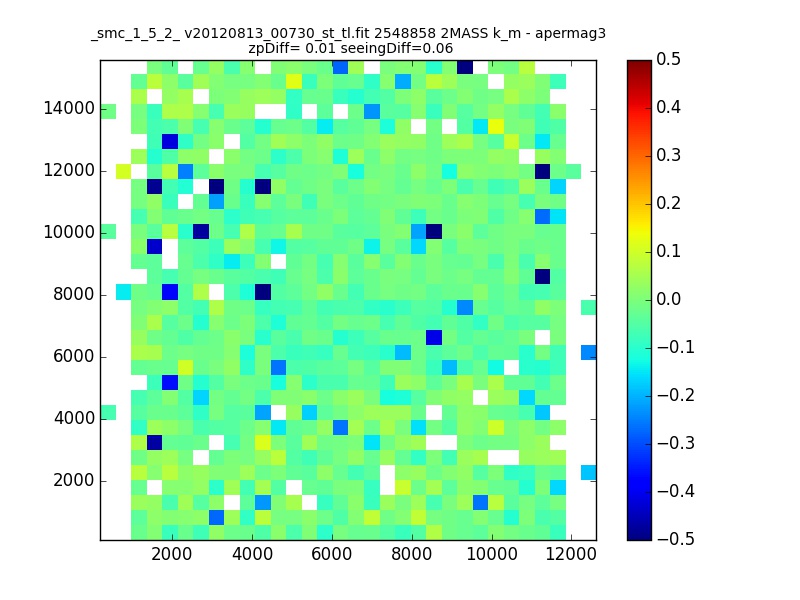 _smc_1_5_2_ v20120813_00730_st_tl.fit 2548858 2MASS k_m - apermag3
zpDiff= 0.01 seeingDiff=0.06

14000
12000
10000
8000
6000
4000
2000

2000 4000 6000 8000 10000 12000

0.5
0.4
0.3
0.2
0.1
0.0
−0.1
−0.2
−0.3
−0.4
−0.5